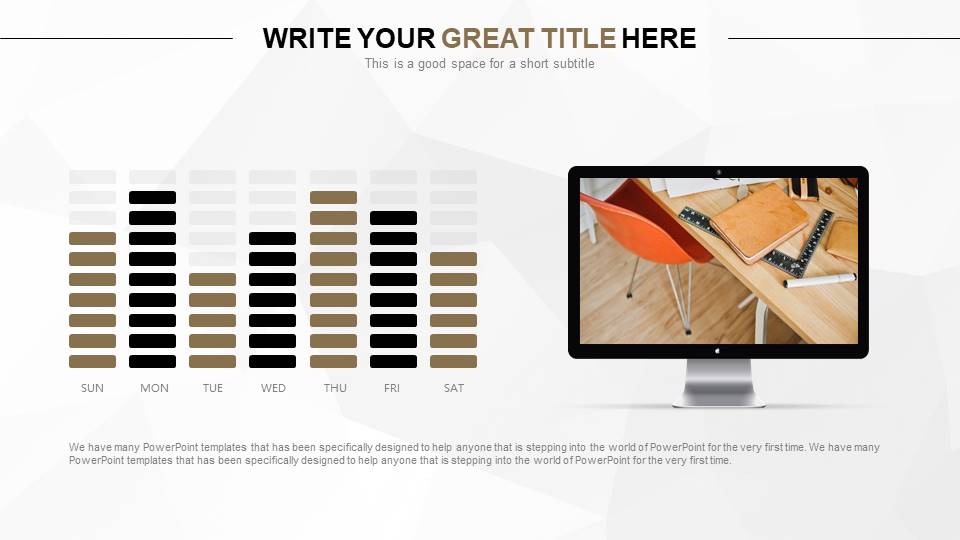 WRITE YOUR GREAT TITLE HERE
This is a good space for a short subtitle

SUN MON TUE WED THU FRI SAT

We have many PowerPoint templates that has been specifically designed to help anyone that is stepping into the world of PowerPoint for the very first time. We have many PowerPoint templates that has been specifically designed to help anyone that is stepping into the world of PowerPoint for the very first time.